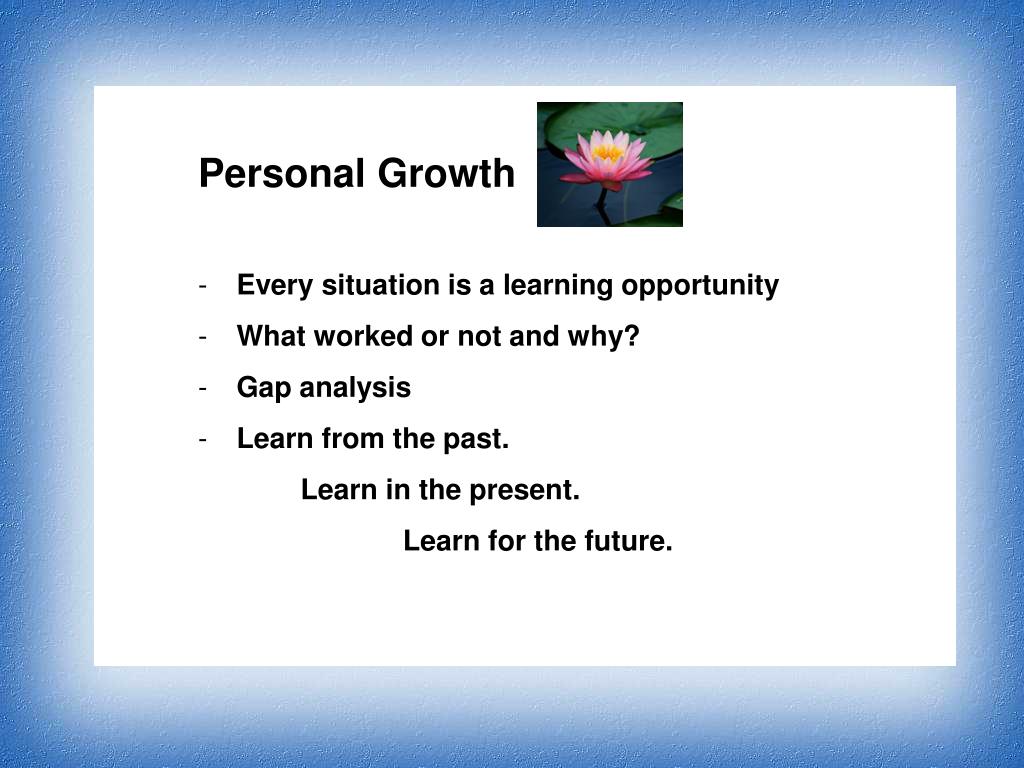 Personal Growth

- Every situation is a learning opportunity
- What worked or not and why?
- Gap analysis
- Learn from the past.

Learn in the present.

Learn for the future.